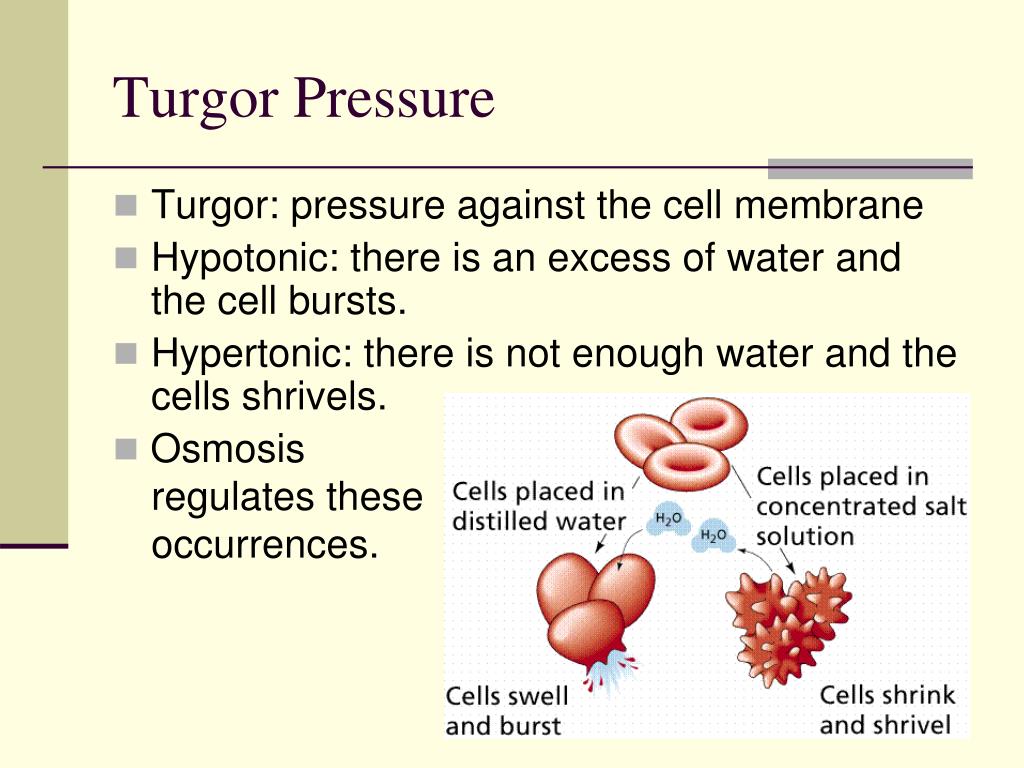 Turgor Pressure

Turgor: pressure against the cell membrane

Hypotonic: there is an excess of water and the cell bursts.

Hypertonic: there is not enough water and the cells shrivels.

Osmosis regulates these occurrences.

Cells placed in distilled water

$H_2O$

$H_2O$

Cells placed in concentrated salt solution

Cells swell and burst

Cells shrink and shrivel